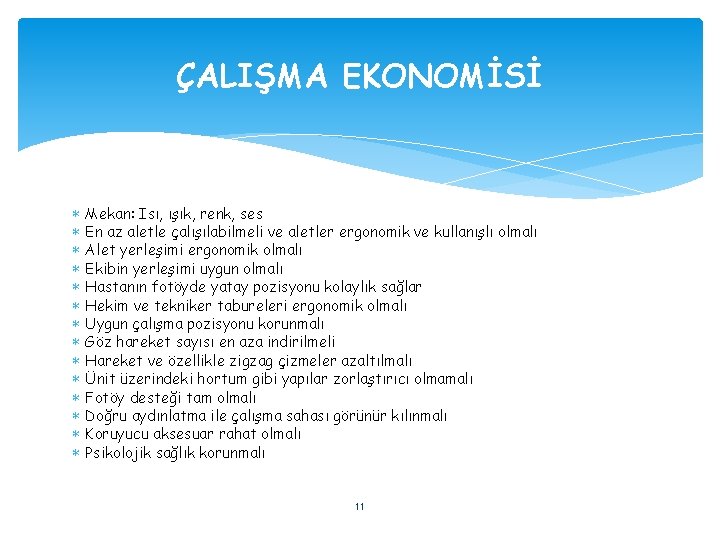 ÇALIŞMA EKONOMİSİ

∗ Mekan: Isı, ışık, renk, ses
∗ En az aletle çalışılabilmeli ve aletler ergonomik ve kullanışlı olmalı
∗ Alet yerleşimi ergonomik olmalı
∗ Ekibin yerleşimi uygun olmalı
∗ Hastanın fotöyde yatay pozisyonu kolaylık sağlar
∗ Hekim ve tekniker tabureleri ergonomik olmalı
∗ Uygun çalışma pozisyonu korunmalı
∗ Göz hareket sayısı en aza indirilmeli
∗ Hareket ve özellikle zigzag çizmeler azaltılmalı
∗ Ünit üzerindeki hortum gibi yapılar zorlaştırıcı olmamalı
∗ Fotöy desteği tam olmalı
∗ Doğru aydınlatma ile çalışma sahası görünür kılınmalı
∗ Koruyucu aksesuar rahat olmalı
∗ Psikolojik sağlık korunmalı

11